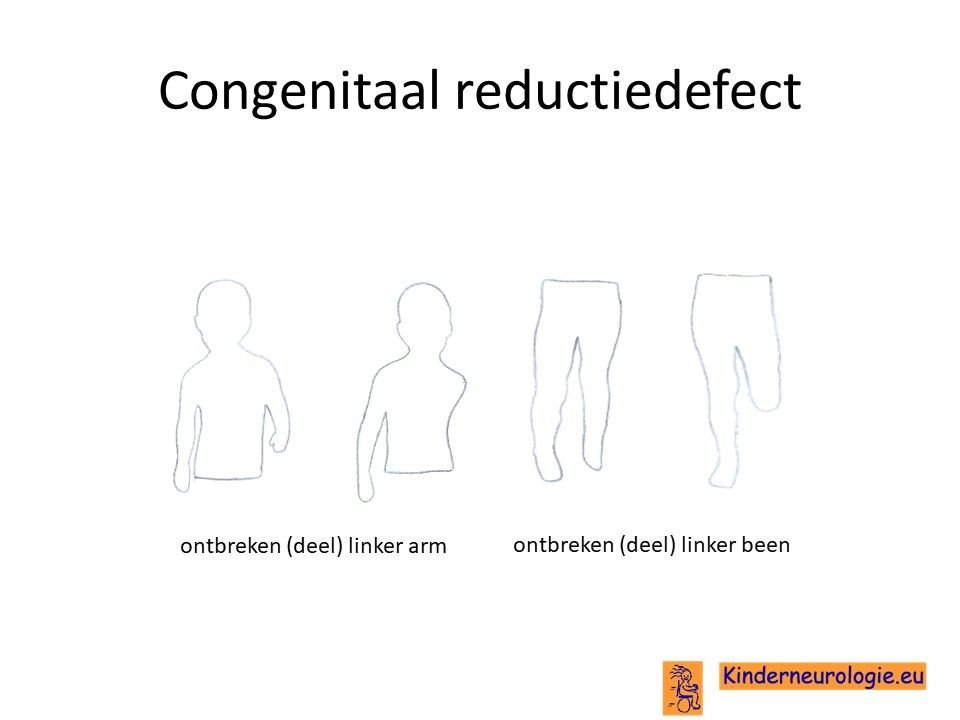 Congenitaal reductiedefect

ontbreken (deel) linker arm

ontbreken (deel) linker been

Kinderneurologie.eu